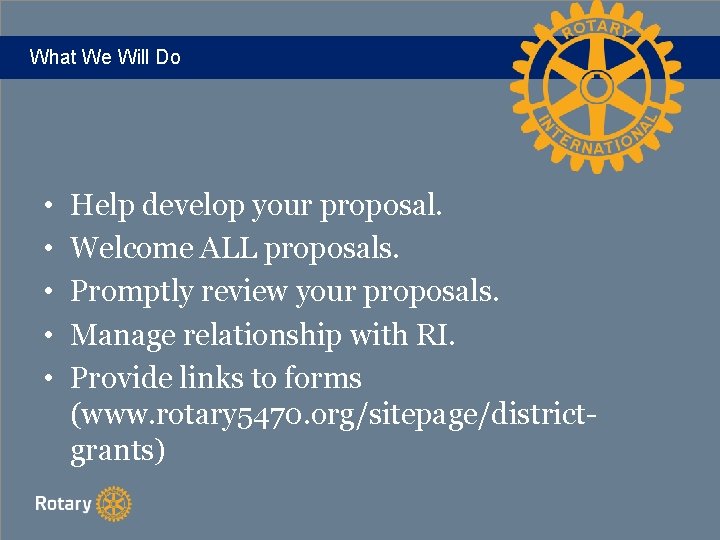 What We Will Do

ROTARY INTERNATIONAL

• Help develop your proposal.
• Welcome ALL proposals.
• Promptly review your proposals.
• Manage relationship with RI.
• Provide links to forms (www.rotary5470.org/sitepage/district-grants)

Rotary